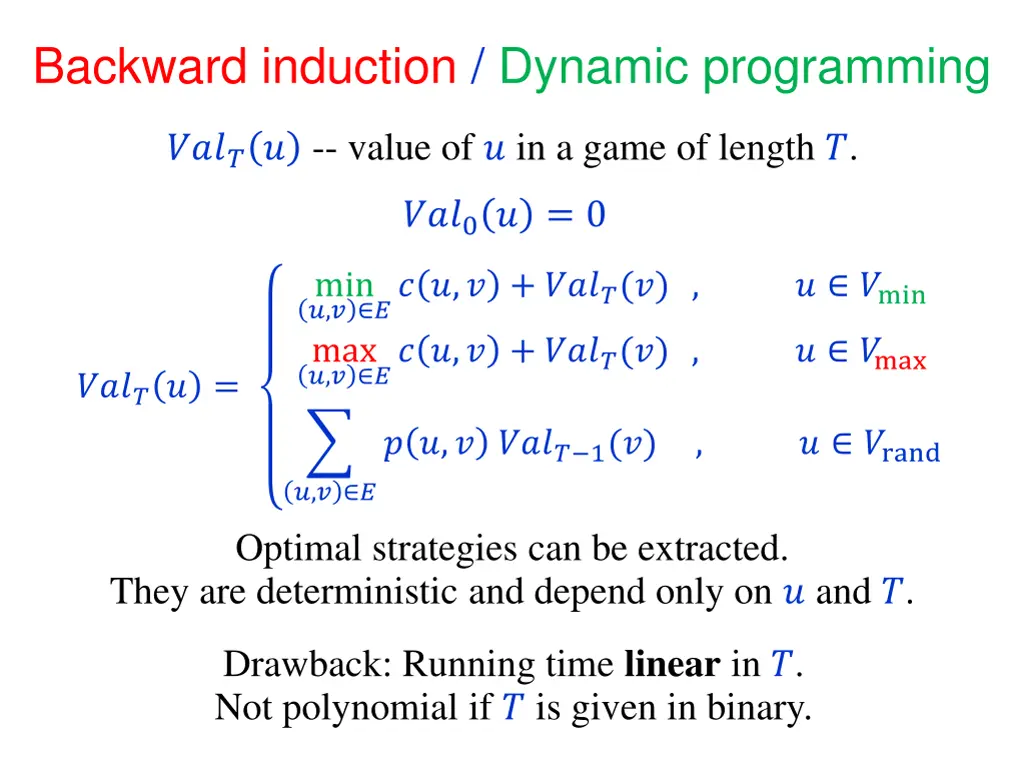 Backward induction / Dynamic programming

$Val_T(u)$ -- value of $u$ in a game of length $T$.

$Val_0(u) = 0$

$Val_T(u) = \begin{cases} \min_{(u,v)\in E} c(u,v) + Val_T(v) \ , & u \in V_{\min} \\ \max_{(u,v)\in E} c(u,v) + Val_T(v) \ , & u \in V_{\max} \\ \sum_{(u,v)\in E} p(u,v)\, Val_{T-1}(v) \ , & u \in V_{\text{rand}} \end{cases}$

Optimal strategies can be extracted.
They are deterministic and depend only on $u$ and $T$.

Drawback: Running time **linear** in $T$.
Not polynomial if $T$ is given in binary.